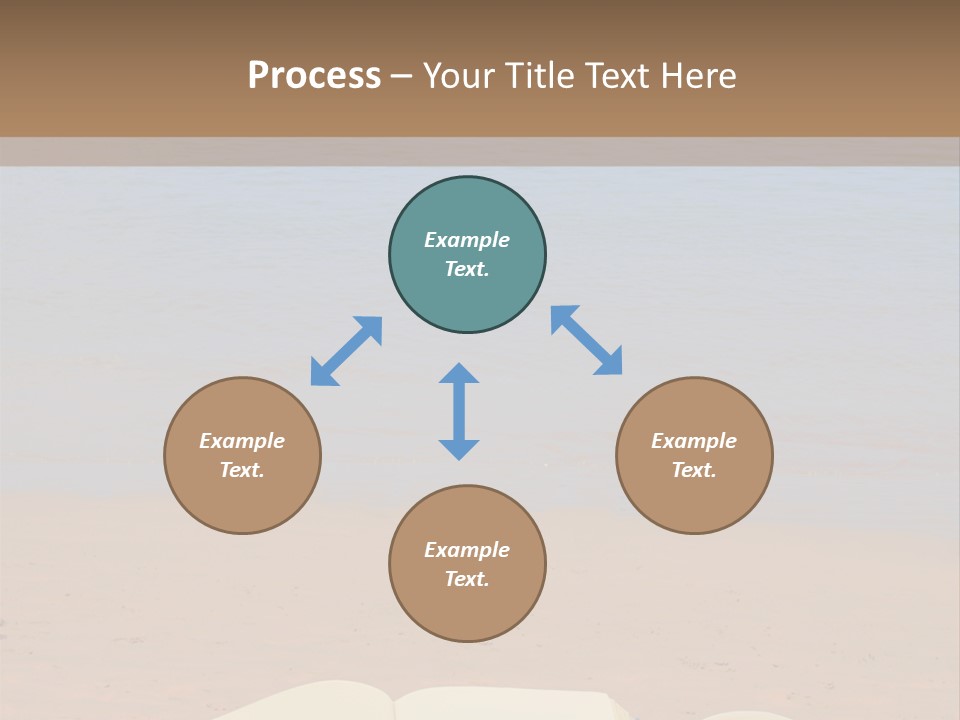 Process – Your Title Text Here

Example Text.

Example Text.

Example Text.

Example Text.